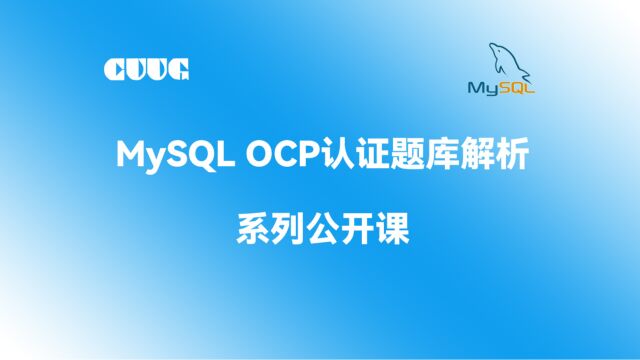 CUUG

MySQL

MySQL OCP认证题库解析

系列公开课